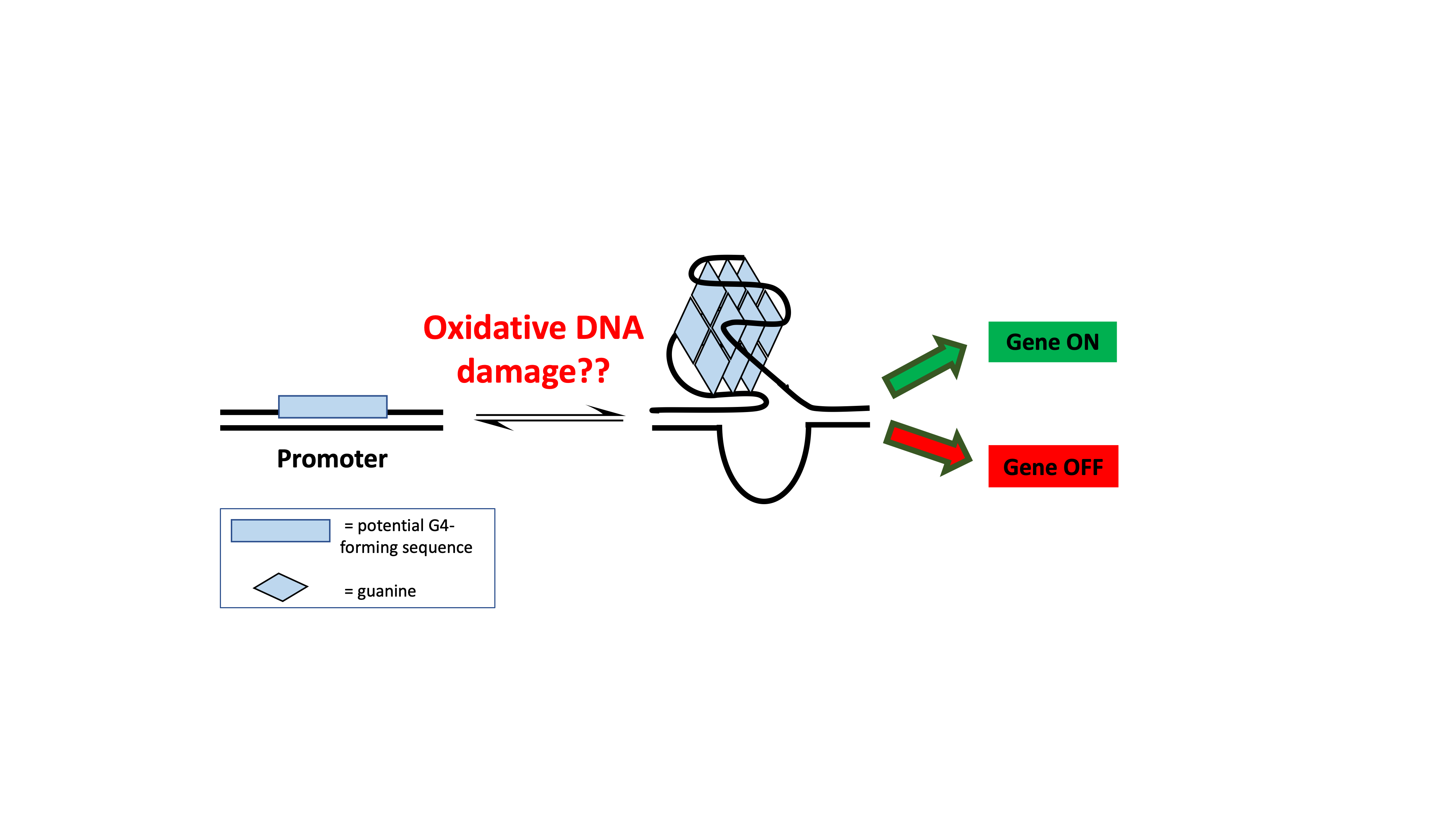 Oxidative DNA damage??

Promoter

Gene ON

Gene OFF

= potential G4-forming sequence

= guanine